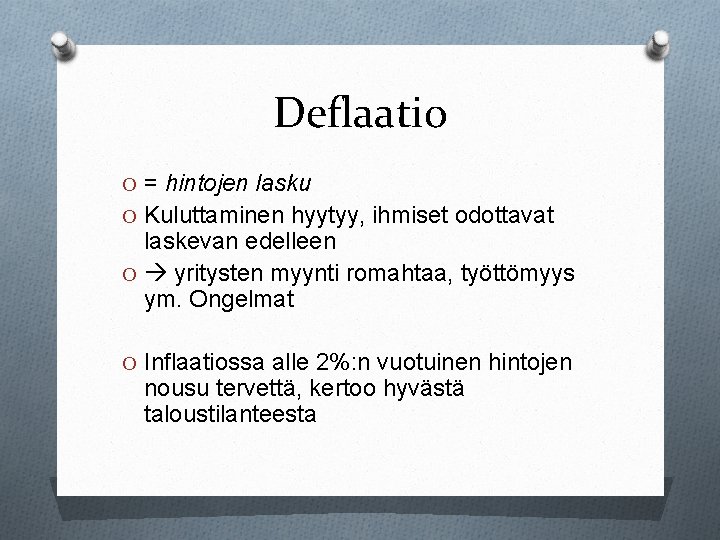 Deflaatio

O = hintojen lasku

O Kuluttaminen hyytyy, ihmiset odottavat laskevan edelleen

O → yritysten myynti romahtaa, työttömyys ym. Ongelmat

O Inflaatiossa alle 2%:n vuotuinen hintojen nousu tervettä, kertoo hyvästä taloustilanteesta